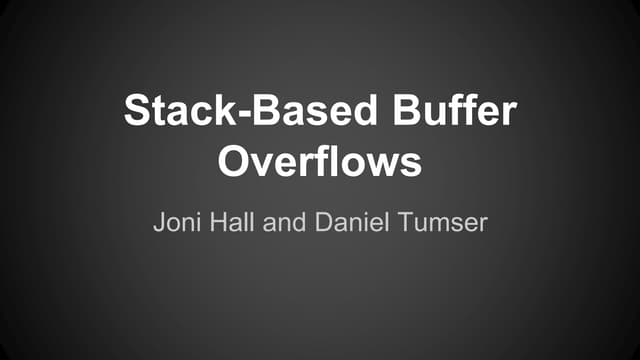 Stack-Based Buffer Overflows

Joni Hall and Daniel Tumser